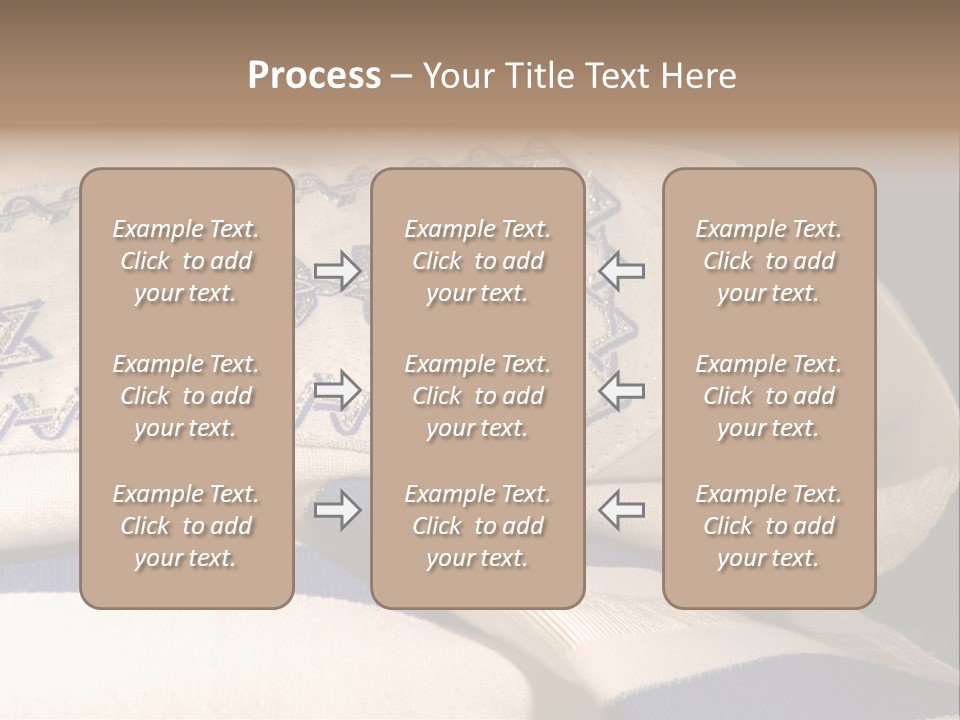 Process – Your Title Text Here

Example Text. Click to add your text.

Example Text. Click to add your text.

Example Text. Click to add your text.

Example Text. Click to add your text.

Example Text. Click to add your text.

Example Text. Click to add your text.

Example Text. Click to add your text.

Example Text. Click to add your text.

Example Text. Click to add your text.